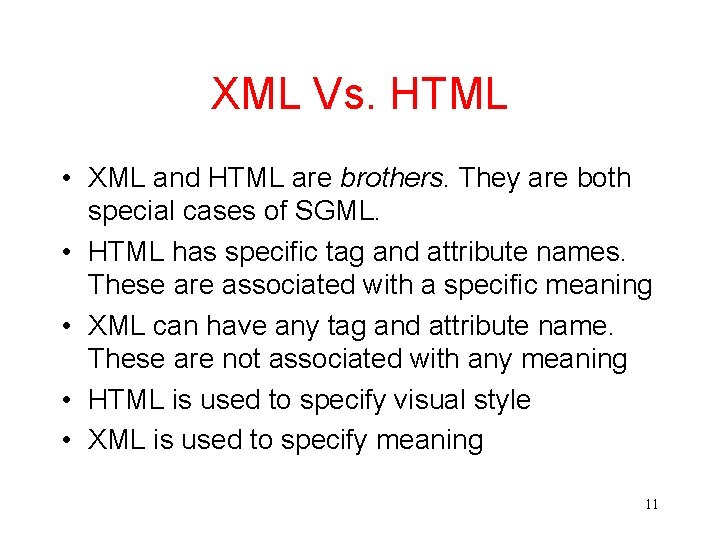 XML Vs. HTML

• XML and HTML are brothers. They are both special cases of SGML.
• HTML has specific tag and attribute names. These are associated with a specific meaning
• XML can have any tag and attribute name. These are not associated with any meaning
• HTML is used to specify visual style
• XML is used to specify meaning

11